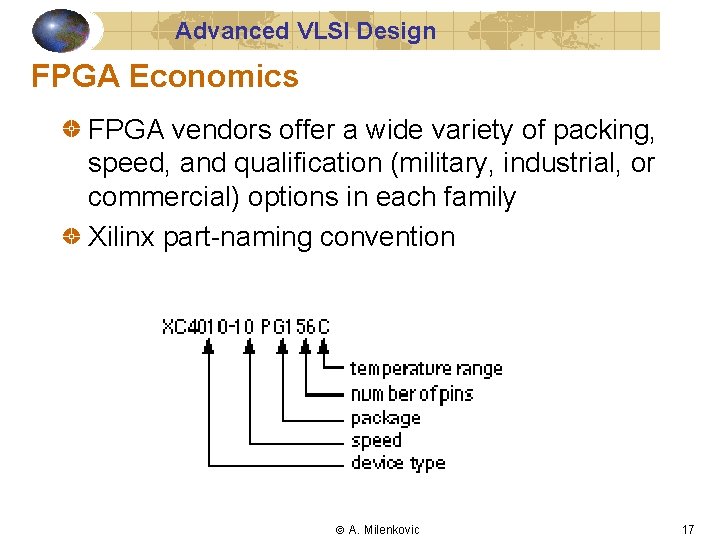 Advanced VLSI Design

FPGA Economics

FPGA vendors offer a wide variety of packing, speed, and qualification (military, industrial, or commercial) options in each family

Xilinx part-naming convention

XC4010-10 PG156C

temperature range
number of pins
package
speed
device type

© A. Milenkovic

17